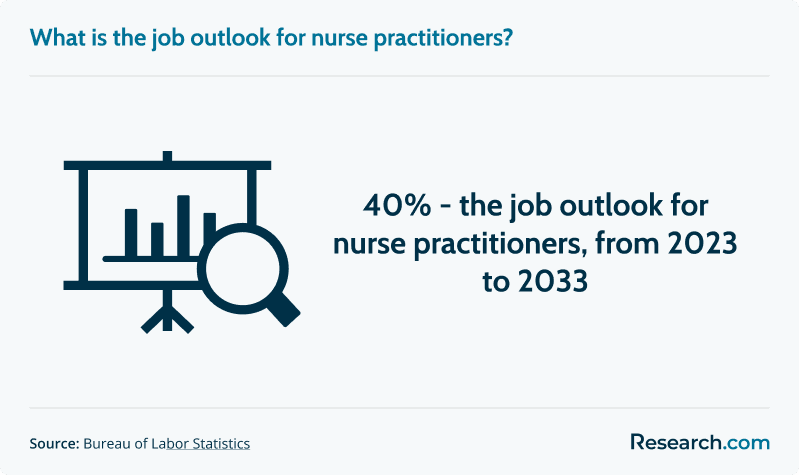 What is the job outlook for nurse practitioners?

40% - the job outlook for nurse practitioners, from 2023 to 2033

Source: Bureau of Labor Statistics

Research.com